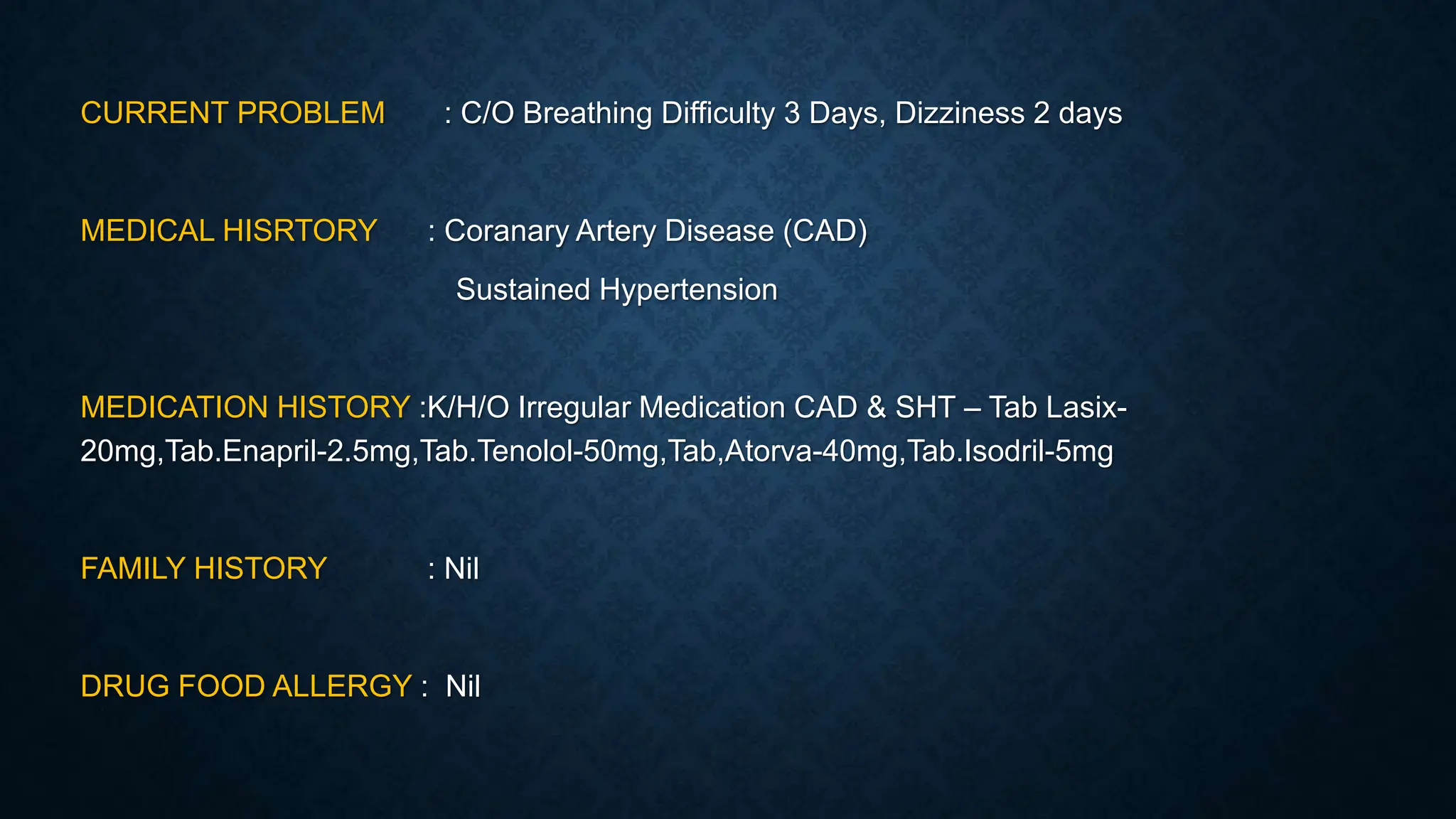 CURRENT PROBLEM : C/O Breathing Difficulty 3 Days, Dizziness 2 days

MEDICAL HISRTORY : Coranary Artery Disease (CAD)

Sustained Hypertension

MEDICATION HISTORY :K/H/O Irregular Medication CAD & SHT – Tab Lasix-20mg,Tab.Enapril-2.5mg,Tab.Tenolol-50mg,Tab,Atorva-40mg,Tab.Isodril-5mg

FAMILY HISTORY : Nil

DRUG FOOD ALLERGY : Nil